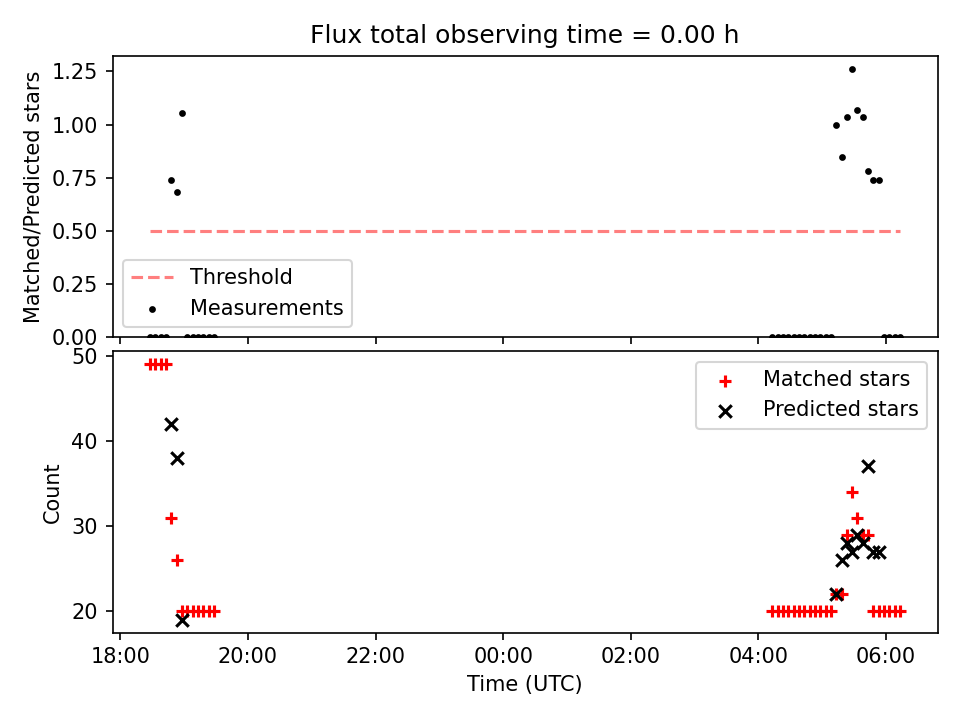 Flux total observing time = 0.00 h

Matched/Predicted stars

1.25
1.00
0.75
0.50
0.25
0.00

Threshold
Measurements

Count

50
40
30
20

Matched stars
Predicted stars

18:00
20:00
22:00
00:00
02:00
04:00
06:00

Time (UTC)